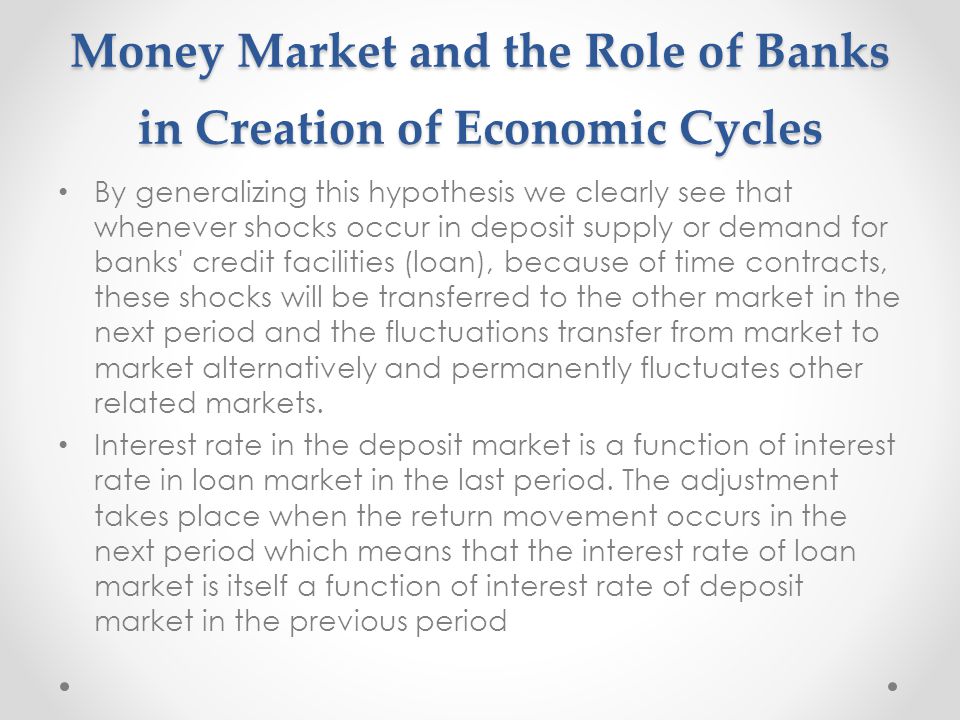 Money Market and the Role of Banks in Creation of Economic Cycles

• By generalizing this hypothesis we clearly see that whenever shocks occur in deposit supply or demand for banks' credit facilities (loan), because of time contracts, these shocks will be transferred to the other market in the next period and the fluctuations transfer from market to market alternatively and permanently fluctuates other related markets.

• Interest rate in the deposit market is a function of interest rate in loan market in the last period. The adjustment takes place when the return movement occurs in the next period which means that the interest rate of loan market is itself a function of interest rate of deposit market in the previous period